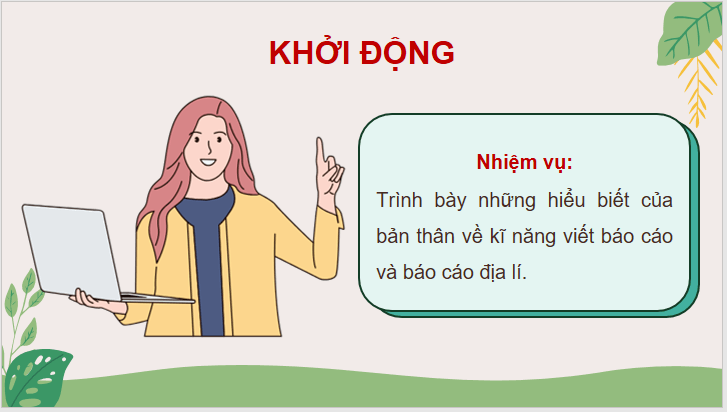 KHỞI ĐỘNG

Nhiệm vụ:

Trình bày những hiểu biết của bản thân về kĩ năng viết báo cáo và báo cáo địa lí.